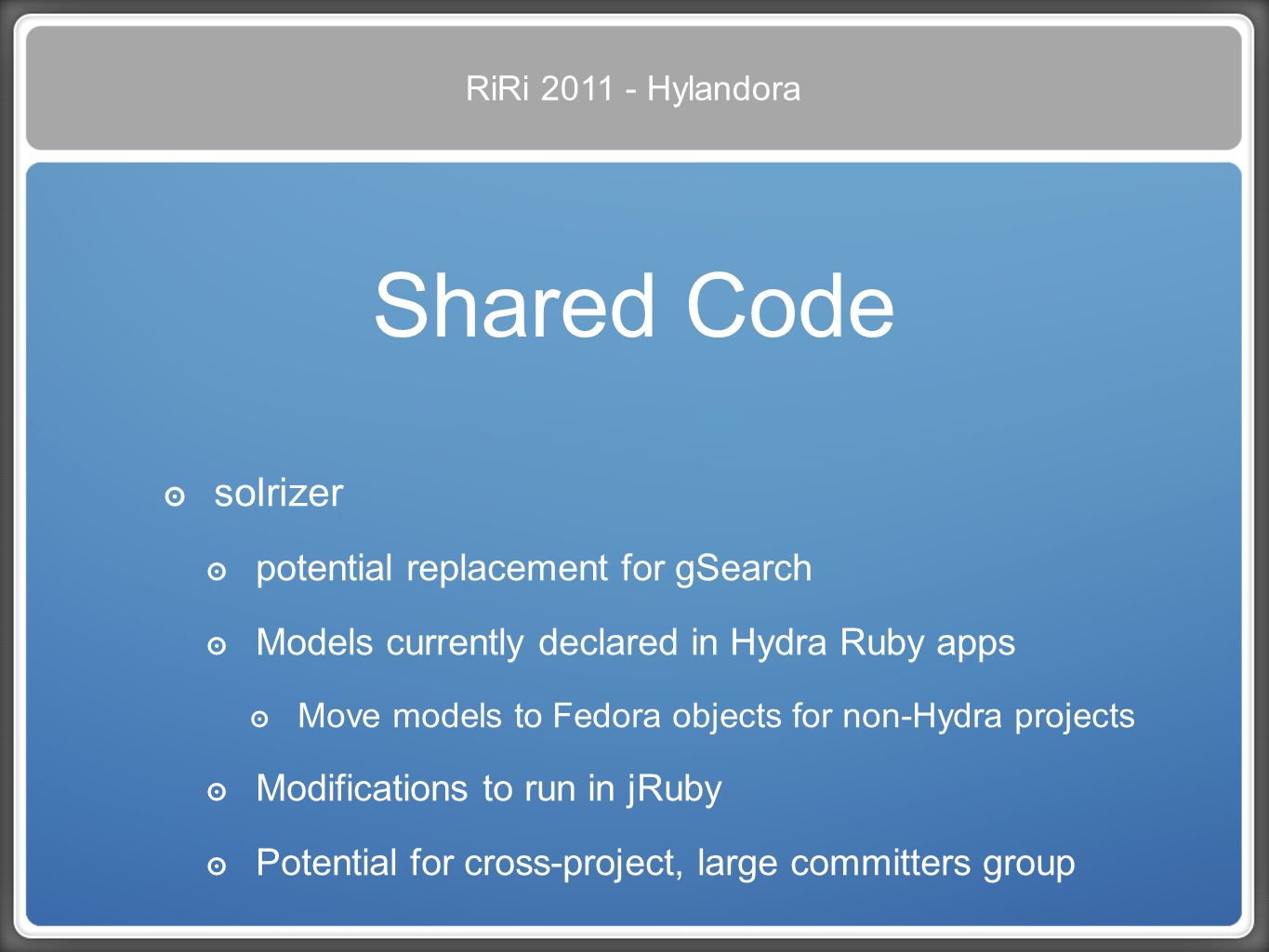 RiRi 2011 - Hylandora

Shared Code

solrizer

potential replacement for gSearch

Models currently declared in Hydra Ruby apps

Move models to Fedora objects for non-Hydra projects

Modifications to run in jRuby

Potential for cross-project, large committers group